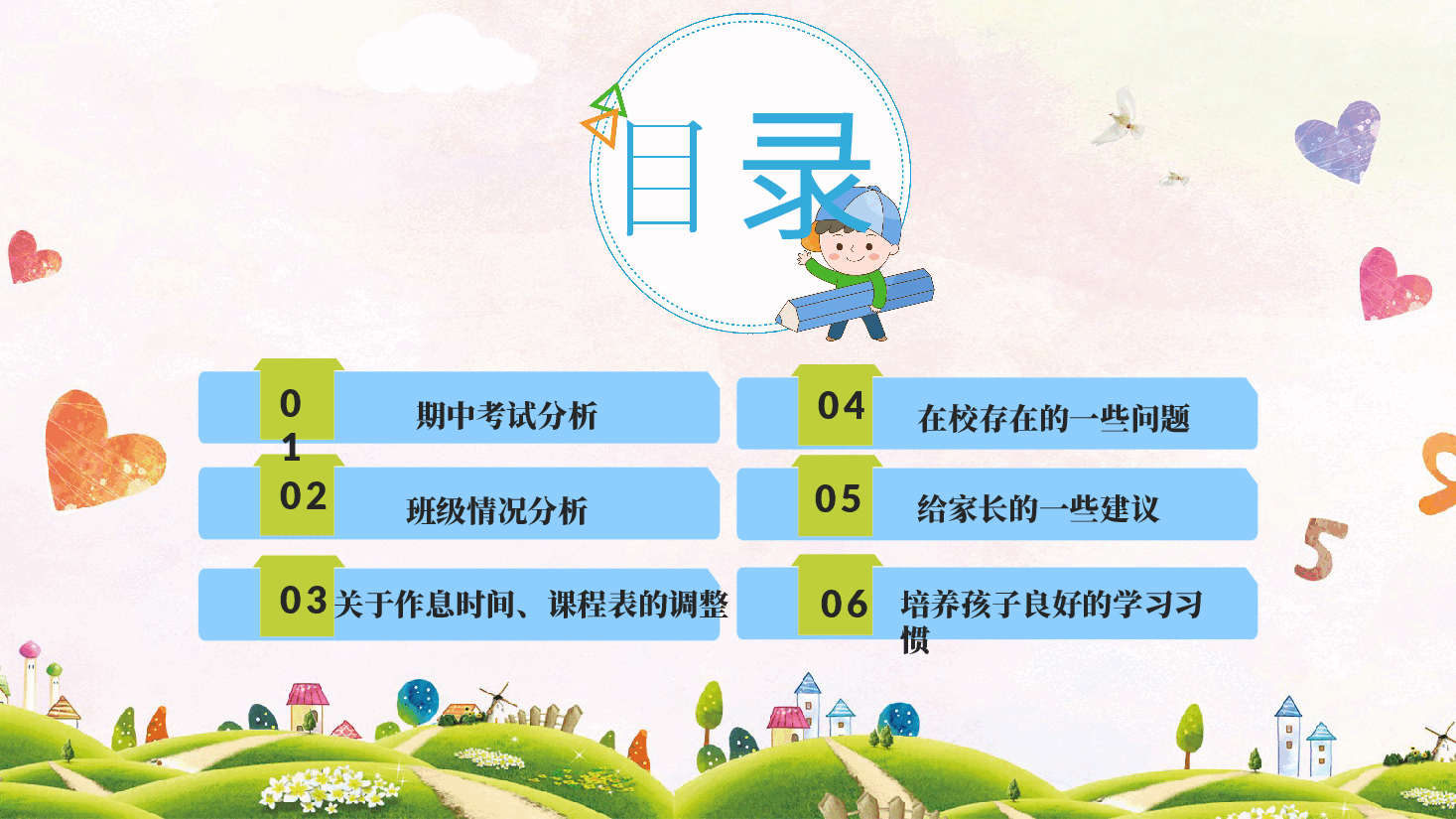 目录

01 期中考试分析

02 班级情况分析

03 关于作息时间、课程表的调整

04 在校存在的一些问题

05 给家长的一些建议

06 培养孩子良好的学习习惯